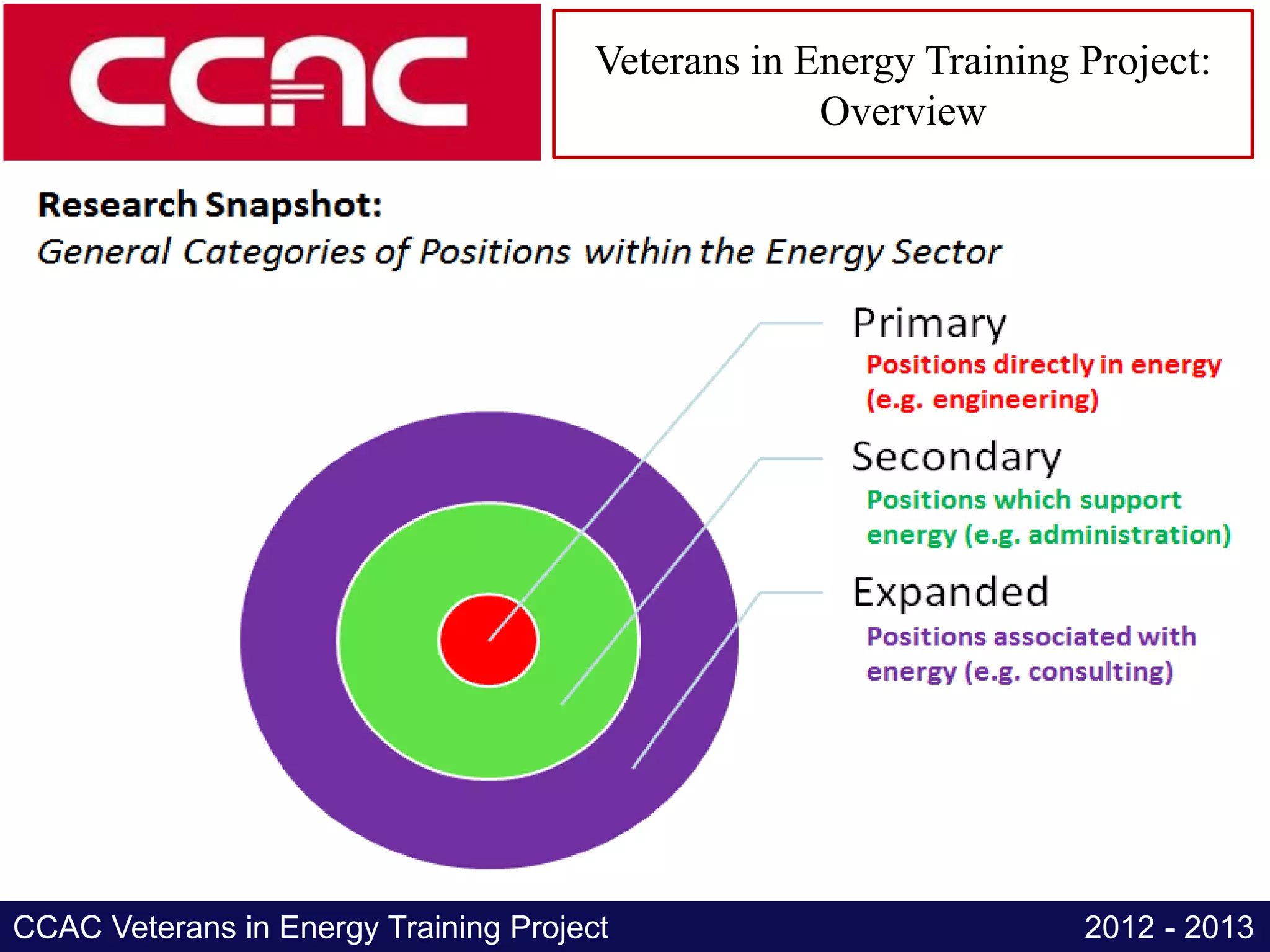 CCAC

Veterans in Energy Training Project: Overview

Research Snapshot:
General Categories of Positions within the Energy Sector

Primary
Positions directly in energy (e.g. engineering)

Secondary
Positions which support energy (e.g. administration)

Expanded
Positions associated with energy (e.g. consulting)

CCAC Veterans in Energy Training Project 2012 - 2013